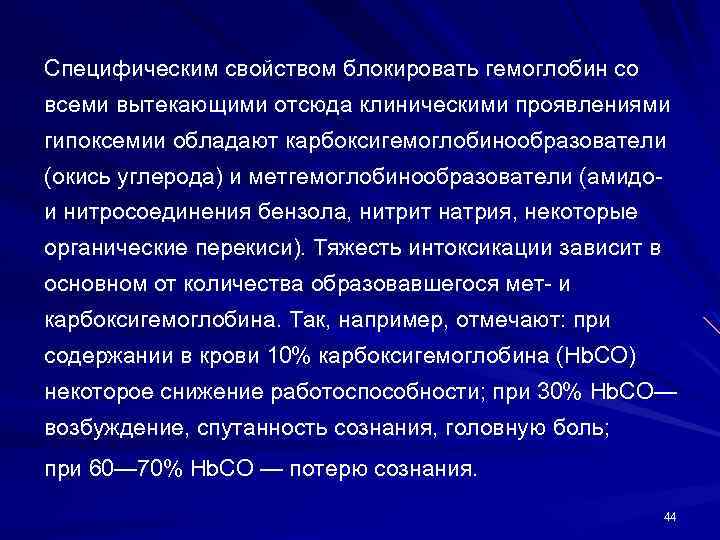 Специфическим свойством блокировать гемоглобин со всеми вытекающими отсюда клиническими проявлениями гипоксемии обладают карбоксигемоглобинообразователи (окись углерода) и метгемоглобинообразователи (амидо- и нитросоединения бензола, нитрит натрия, некоторые органические перекиси). Тяжесть интоксикации зависит в основном от количества образовавшегося мет- и карбоксигемоглобина. Так, например, отмечают: при содержании в крови 10% карбоксигемоглобина (HbCO) некоторое снижение работоспособности; при 30% HbCO— возбуждение, спутанность сознания, головную боль;

при 60—70% HbCO — потерю сознания.

44